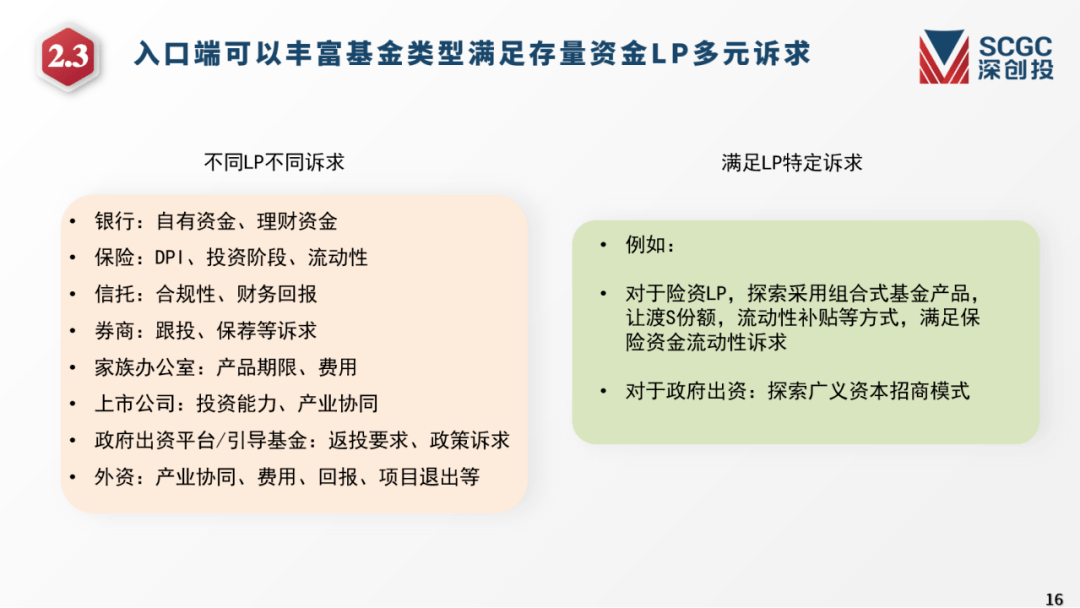 2.3 入口端可以丰富基金类型满足存量资金LP多元诉求

SCGC
深创投

不同LP不同诉求

• 银行：自有资金、理财资金
• 保险：DPI、投资阶段、流动性
• 信托：合规性、财务回报
• 券商：跟投、保荐等诉求
• 家族办公室：产品期限、费用
• 上市公司：投资能力、产业协同
• 政府出资平台/引导基金：返投要求、政策诉求
• 外资：产业协同、费用、回报、项目退出等

满足LP特定诉求

• 例如：

• 对于险资LP，探索采用组合式基金产品，让渡S份额，流动性补贴等方式，满足保险资金流动性诉求

• 对于政府出资：探索广义资本招商模式

16